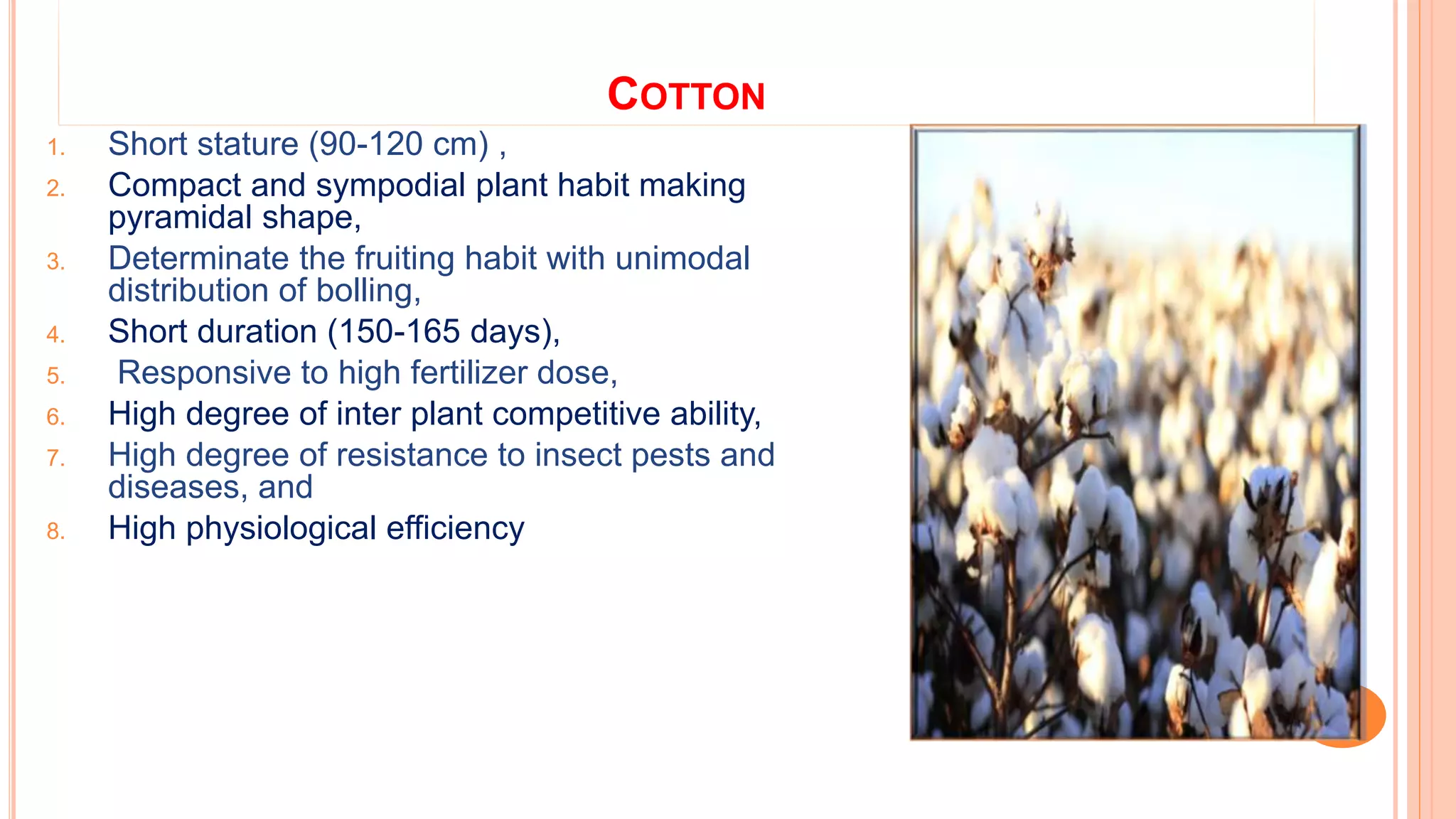 COTTON

1. Short stature (90-120 cm) ,
2. Compact and sympodial plant habit making pyramidal shape,
3. Determinate the fruiting habit with unimodal distribution of bolling,
4. Short duration (150-165 days),
5. Responsive to high fertilizer dose,
6. High degree of inter plant competitive ability,
7. High degree of resistance to insect pests and diseases, and
8. High physiological efficiency